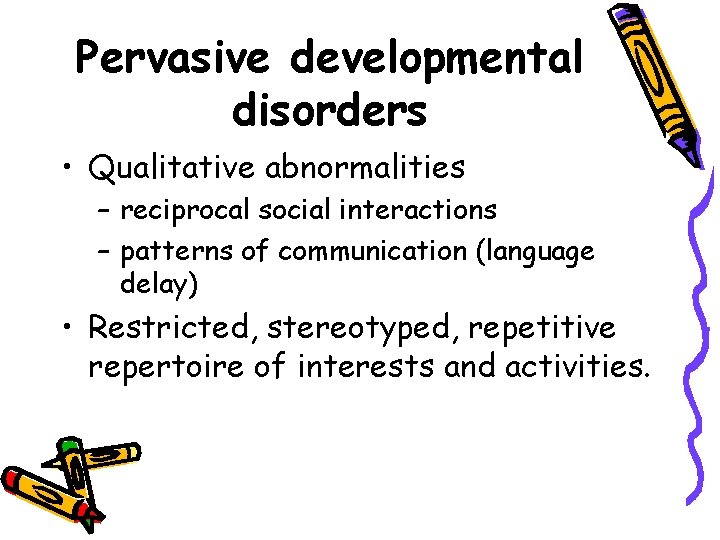 Pervasive developmental disorders

• Qualitative abnormalities
  – reciprocal social interactions
  – patterns of communication (language delay)
• Restricted, stereotyped, repetitive repertoire of interests and activities.